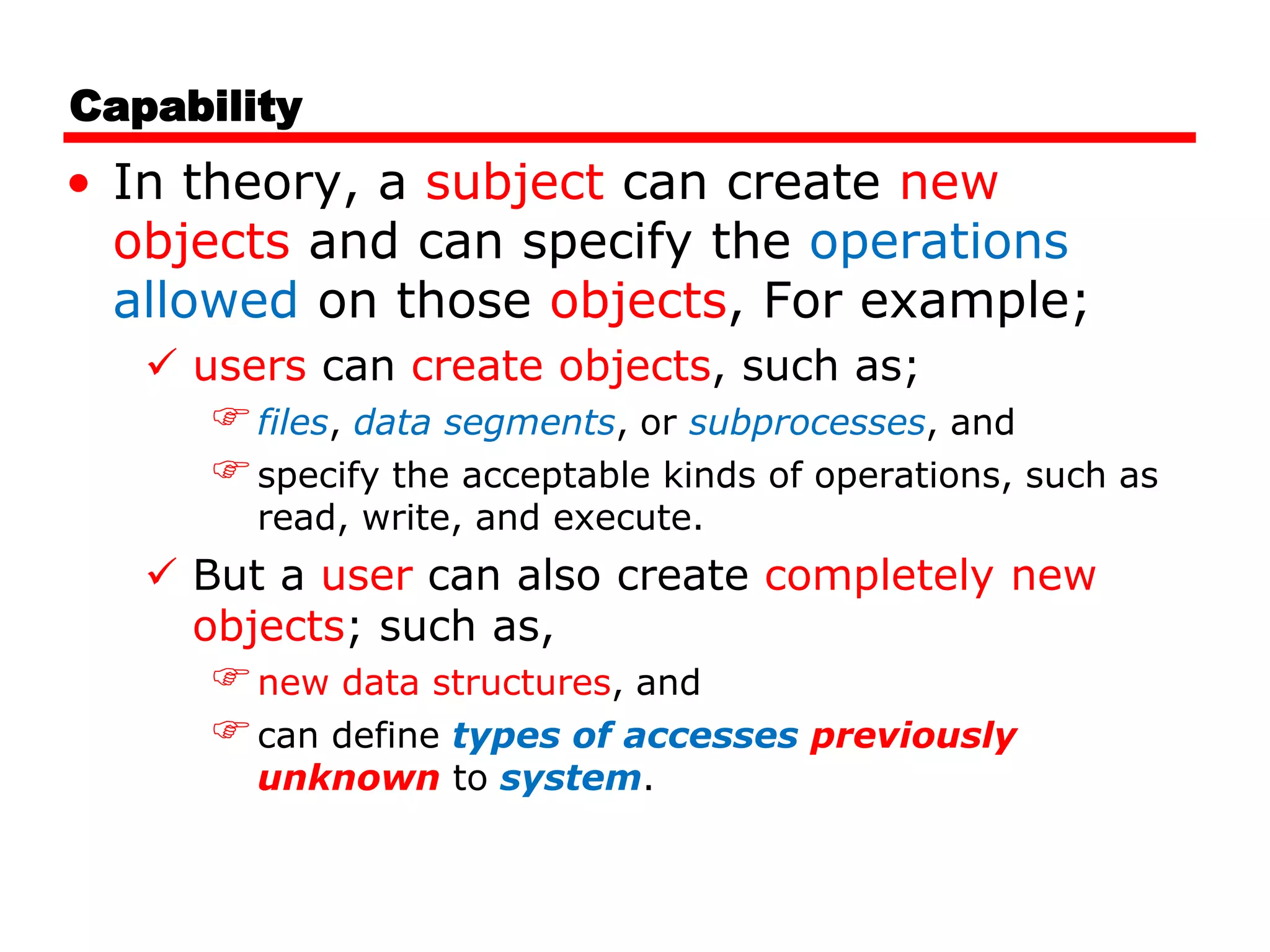 Capability

• In theory, a subject can create new objects and can specify the operations allowed on those objects, For example;

✓ users can create objects, such as;

☞ files, data segments, or subprocesses, and

☞ specify the acceptable kinds of operations, such as read, write, and execute.

✓ But a user can also create completely new objects; such as,

☞ new data structures, and

☞ can define types of accesses previously unknown to system.